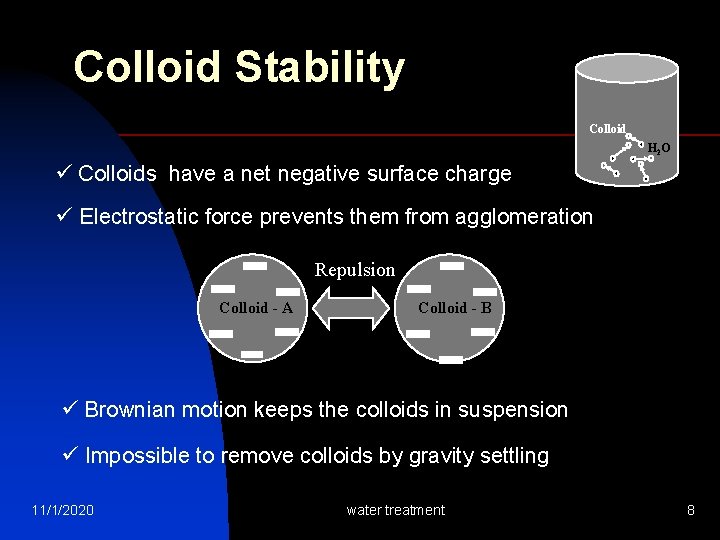 Colloid Stability

Colloid

$H_2O$

✓ Colloids have a net negative surface charge

✓ Electrostatic force prevents them from agglomeration

Repulsion

Colloid - A

Colloid - B

✓ Brownian motion keeps the colloids in suspension

✓ Impossible to remove colloids by gravity settling

11/1/2020

water treatment

8